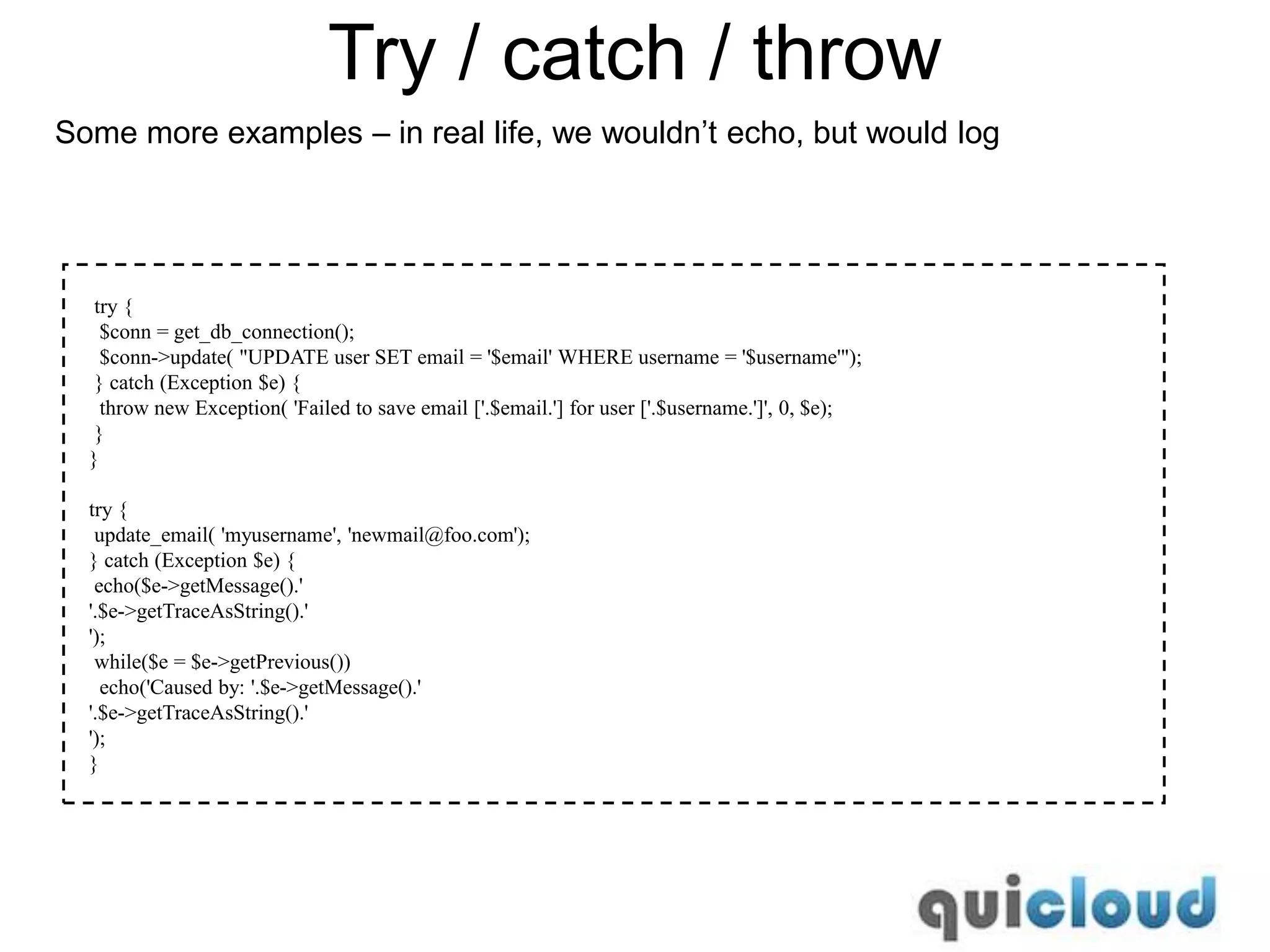 Try / catch / throw

Some more examples – in real life, we wouldn’t echo, but would log

try {
$conn = get_db_connection();
$conn->update( "UPDATE user SET email = '$email' WHERE username = '$username'");
} catch (Exception $e) {
throw new Exception( 'Failed to save email ['.$email.'] for user ['.$username.']', 0, $e);
}
}

try {
update_email( 'myusername', 'newmail@foo.com');
} catch (Exception $e) {
echo($e->getMessage().'
'.$e->getTraceAsString().'
');
while($e = $e->getPrevious())
echo('Caused by: '.$e->getMessage().'
'.$e->getTraceAsString().'
');
}

quicloud